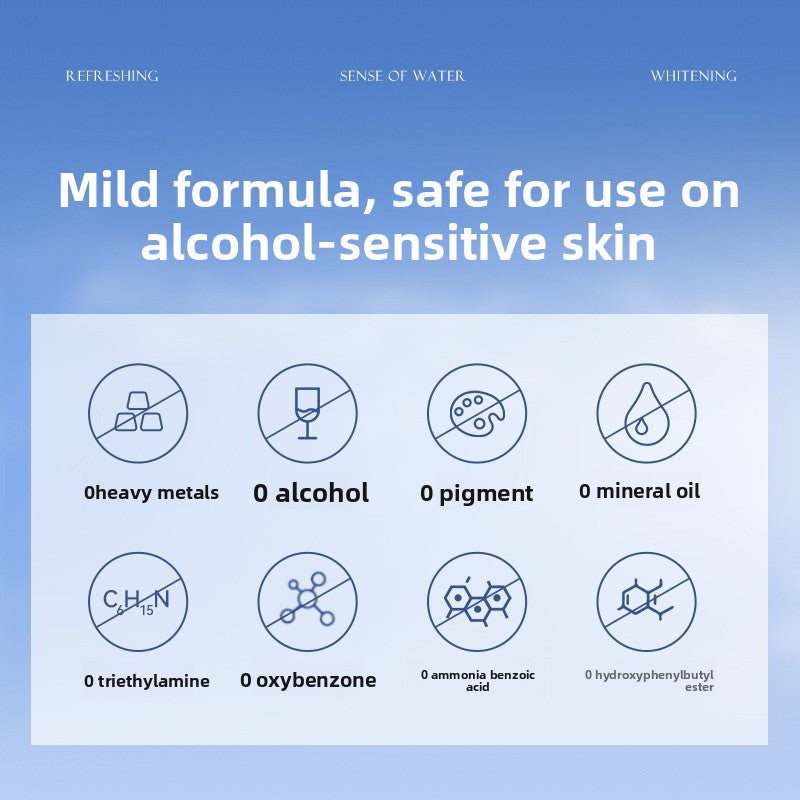 REFRESHING SENSE OF WATER WHITENING

Mild formula, safe for use on alcohol-sensitive skin

0heavy metals

0 alcohol

0 pigment

0 mineral oil

$C_6H_{15}N$

0 triethylamine

0 oxybenzone

0 ammonia benzoic acid

0 hydroxyphenylbutyl ester